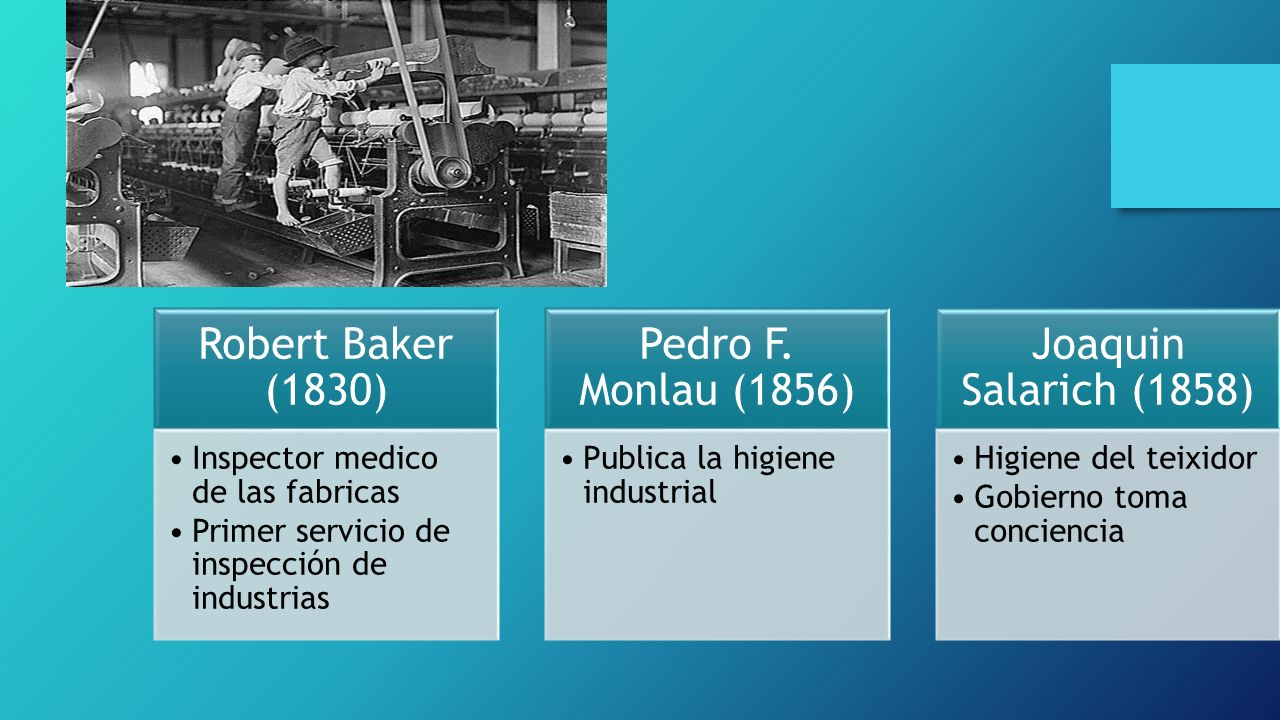 Robert Baker (1830)

• Inspector medico de las fabricas
• Primer servicio de inspección de industrias

Pedro F. Monlau (1856)

• Publica la higiene industrial

Joaquin Salarich (1858)

• Higiene del teixidor
• Gobierno toma conciencia